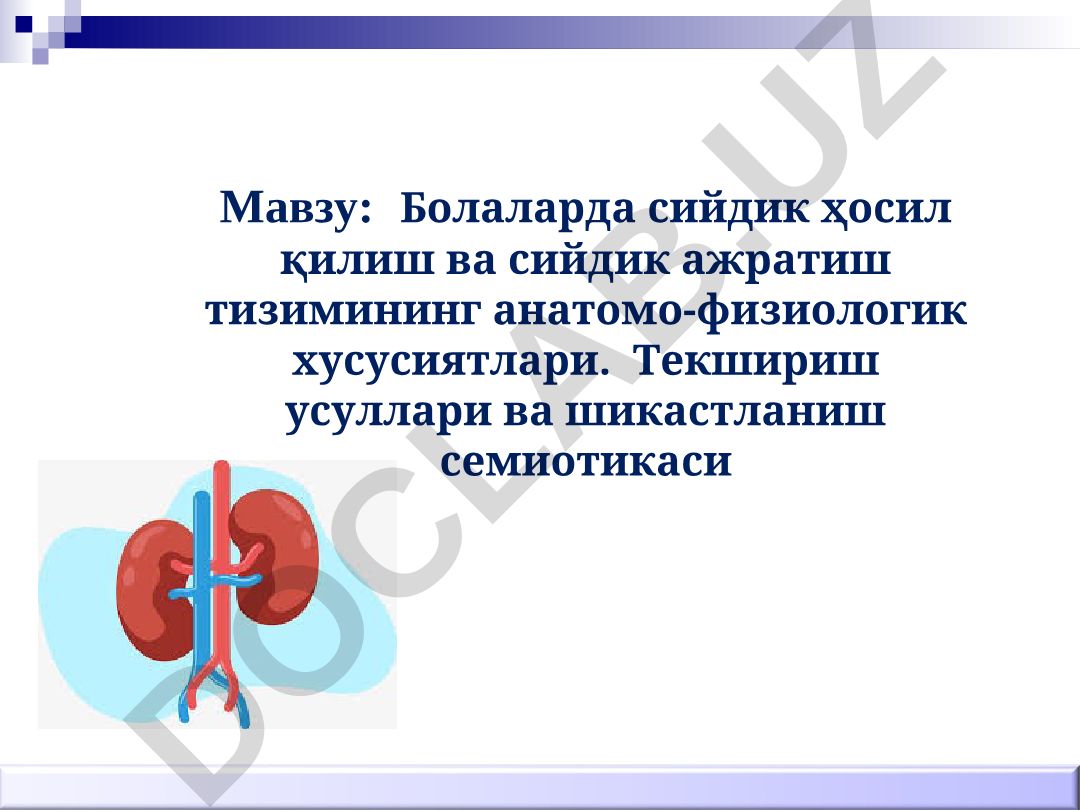 Мавзу: Болаларда сийдик ҳосил қилиш ва сийдик ажратиш тизимининг анатомо-физиологик хусусиятлари. Текшириш усуллари ва шикастланиш семиотикаси

DOCLAB.UZ